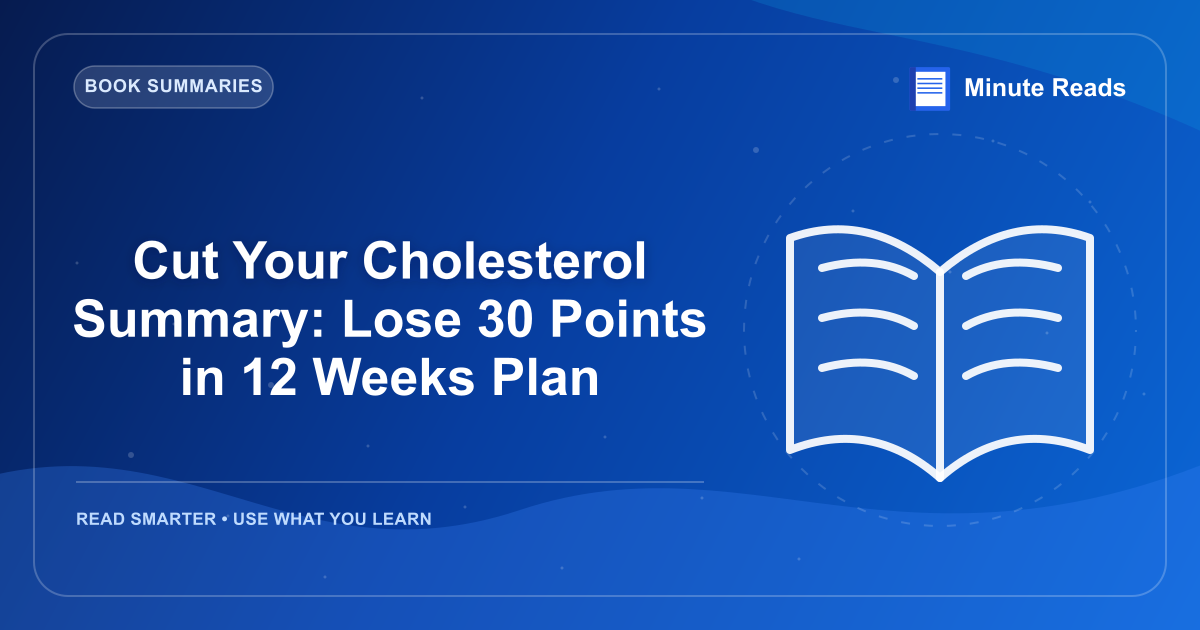 BOOK SUMMARIES

Minute Reads

Cut Your Cholesterol Summary: Lose 30 Points in 12 Weeks Plan

READ SMARTER • USE WHAT YOU LEARN